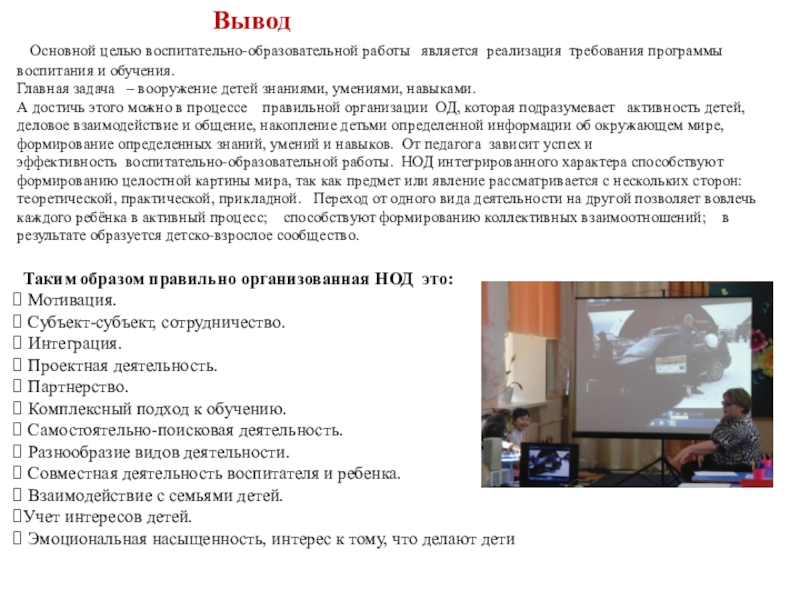 Вывод

Основной целью воспитательно-образовательной работы является реализация требования программы воспитания и обучения.
Главная задача – вооружение детей знаниями, умениями, навыками.
А достичь этого можно в процессе правильной организации ОД, которая подразумевает активность детей, деловое взаимодействие и общение, накопление детьми определенной информации об окружающем мире, формирование определенных знаний, умений и навыков. От педагога зависит успех и эффективность воспитательно-образовательной работы. НОД интегрированного характера способствуют формированию целостной картины мира, так как предмет или явление рассматривается с нескольких сторон: теоретической, практической, прикладной. Переход от одного вида деятельности на другой позволяет вовлечь каждого ребёнка в активный процесс; способствуют формированию коллективных взаимоотношений; в результате образуется детско-взрослое сообщество.

Таким образом правильно организованная НОД это:
 Мотивация.
 Субъект-субъект, сотрудничество.
 Интеграция.
 Проектная деятельность.
 Партнерство.
 Комплексный подход к обучению.
 Самостоятельно-поисковая деятельность.
 Разнообразие видов деятельности.
 Совместная деятельность воспитателя и ребенка.
 Взаимодействие с семьями детей.
Учет интересов детей.
 Эмоциональная насыщенность, интерес к тому, что делают дети